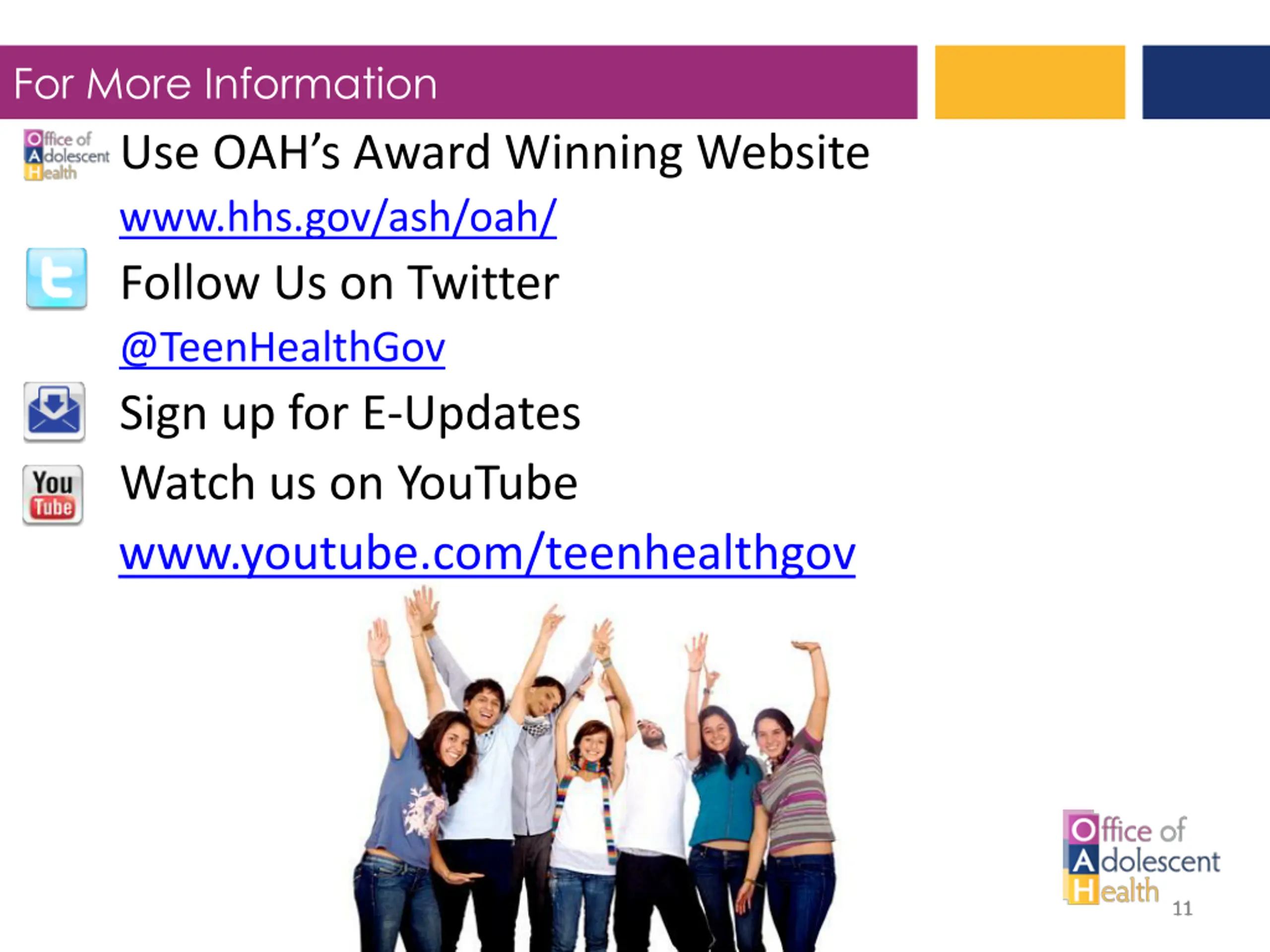 For More Information

Office of Adolescent Health

Use OAH's Award Winning Website

www.hhs.gov/ash/oah/

Follow Us on Twitter

@TeenHealthGov

Sign up for E-Updates

You Tube

Watch us on YouTube

www.youtube.com/teenhealthgov

Office of Adolescent Health

11